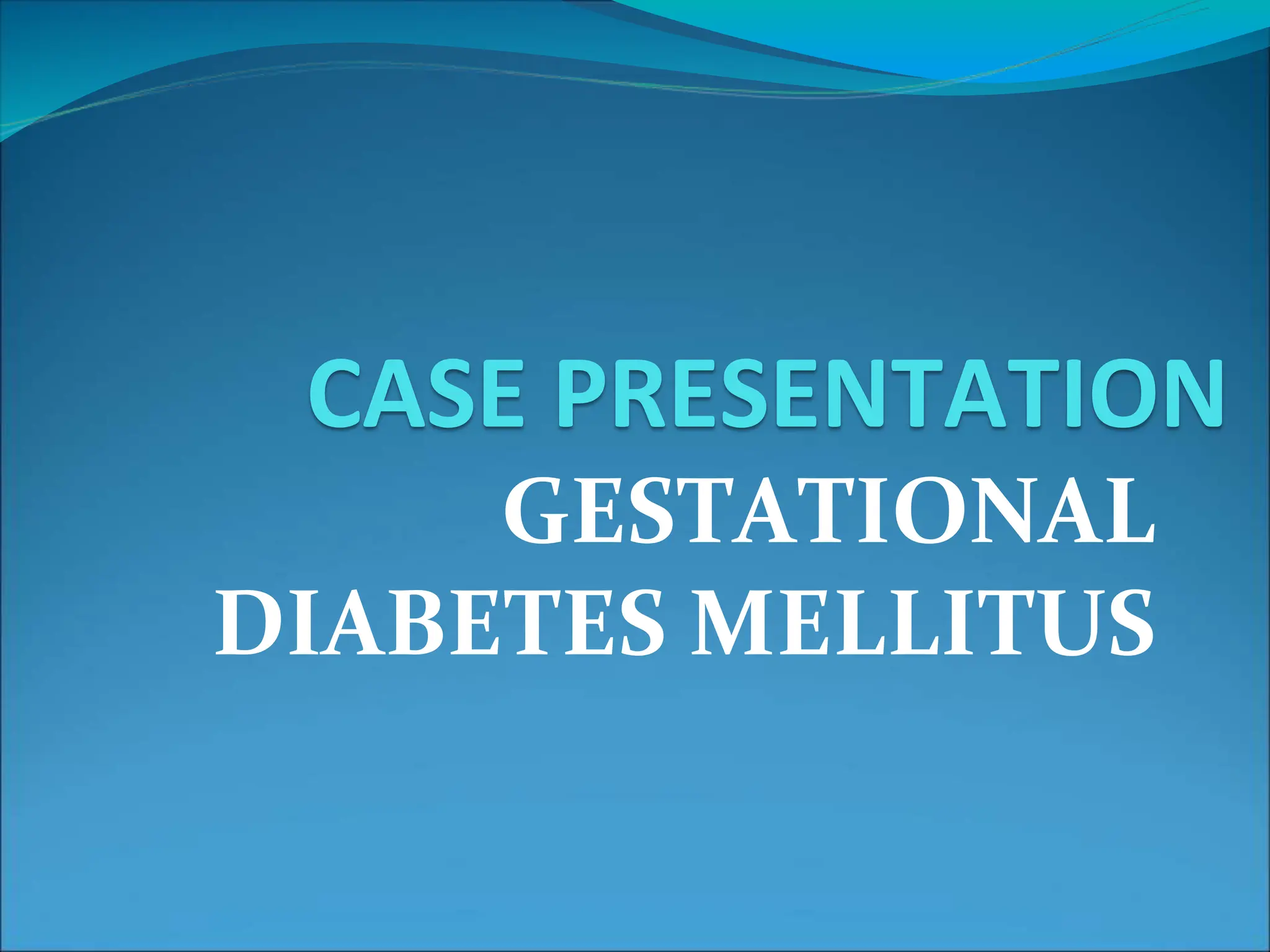 CASE PRESENTATION

GESTATIONAL DIABETES MELLITUS